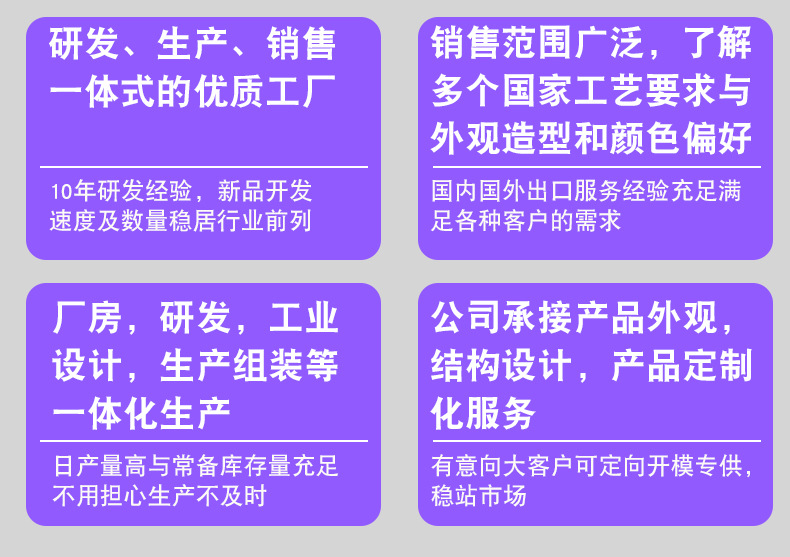 研发、生产、销售一体式的优质工厂

10年研发经验，新品开发速度及数量稳居行业前列

销售范围广泛，了解多个国家工艺要求与外观造型和颜色偏好

国内国外出口服务经验充足满足各种客户的需求

厂房，研发，工业设计，生产组装等一体化生产

日产量高与常备库存量充足不用担心生产不及时

公司承接产品外观，结构设计，产品定制化服务

有意向大客户可定向开模专供，稳站市场